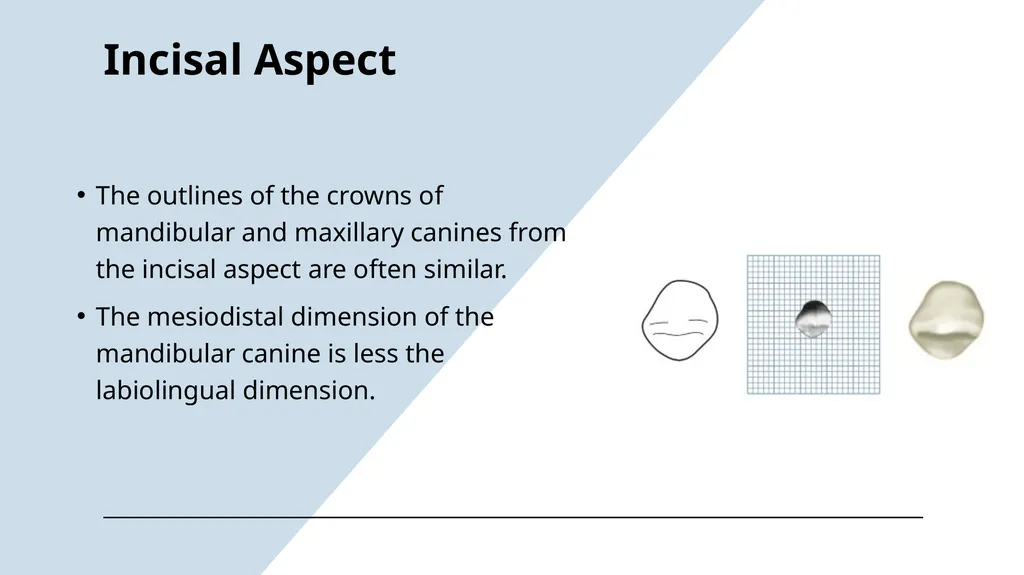 Incisal Aspect

• The outlines of the crowns of mandibular and maxillary canines from the incisal aspect are often similar.

• The mesiodistal dimension of the mandibular canine is less the labiolingual dimension.